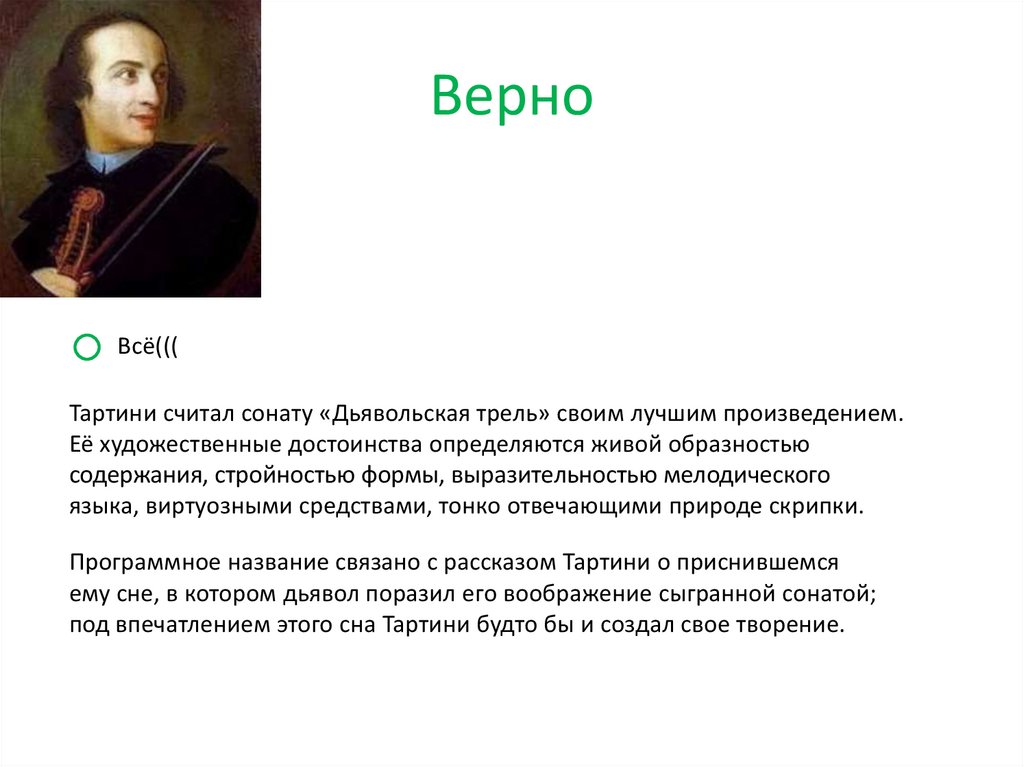 Верно

Всё(((

Тартини считал сонату «Дьявольская трель» своим лучшим произведением. Её художественные достоинства определяются живой образностью содержания, стройностью формы, выразительностью мелодического языка, виртуозными средствами, тонко отвечающими природе скрипки.

Программное название связано с рассказом Тартини о приснившемся ему сне, в котором дьявол поразил его воображение сыгранной сонатой; под впечатлением этого сна Тартини будто бы и создал свое творение.